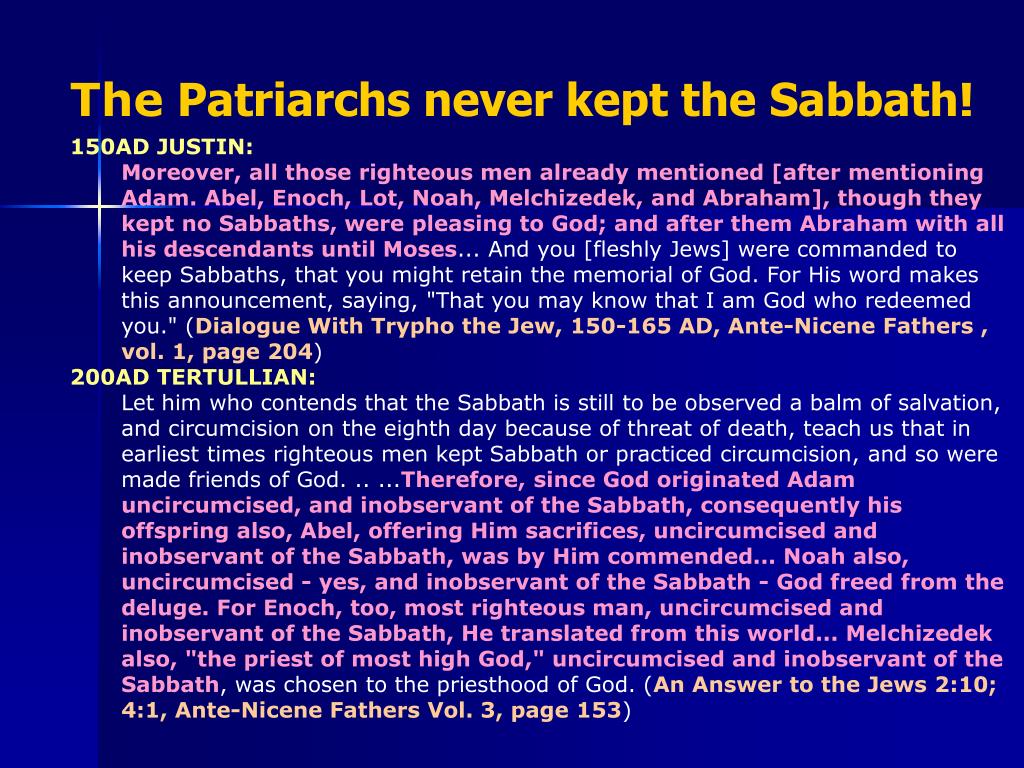 The Patriarchs never kept the Sabbath!

150AD JUSTIN:

Moreover, all those righteous men already mentioned [after mentioning Adam. Abel, Enoch, Lot, Noah, Melchizedek, and Abraham], though they kept no Sabbaths, were pleasing to God; and after them Abraham with all his descendants until Moses... And you [fleshly Jews] were commanded to keep Sabbaths, that you might retain the memorial of God. For His word makes this announcement, saying, "That you may know that I am God who redeemed you." (Dialogue With Trypho the Jew, 150-165 AD, Ante-Nicene Fathers , vol. 1, page 204)

200AD TERTULLIAN:

Let him who contends that the Sabbath is still to be observed a balm of salvation, and circumcision on the eighth day because of threat of death, teach us that in earliest times righteous men kept Sabbath or practiced circumcision, and so were made friends of God. .. ...Therefore, since God originated Adam uncircumcised, and inobservant of the Sabbath, consequently his offspring also, Abel, offering Him sacrifices, uncircumcised and inobservant of the Sabbath, was by Him commended... Noah also, uncircumcised - yes, and inobservant of the Sabbath - God freed from the deluge. For Enoch, too, most righteous man, uncircumcised and inobservant of the Sabbath, He translated from this world... Melchizedek also, "the priest of most high God," uncircumcised and inobservant of the Sabbath, was chosen to the priesthood of God. (An Answer to the Jews 2:10; 4:1, Ante-Nicene Fathers Vol. 3, page 153)